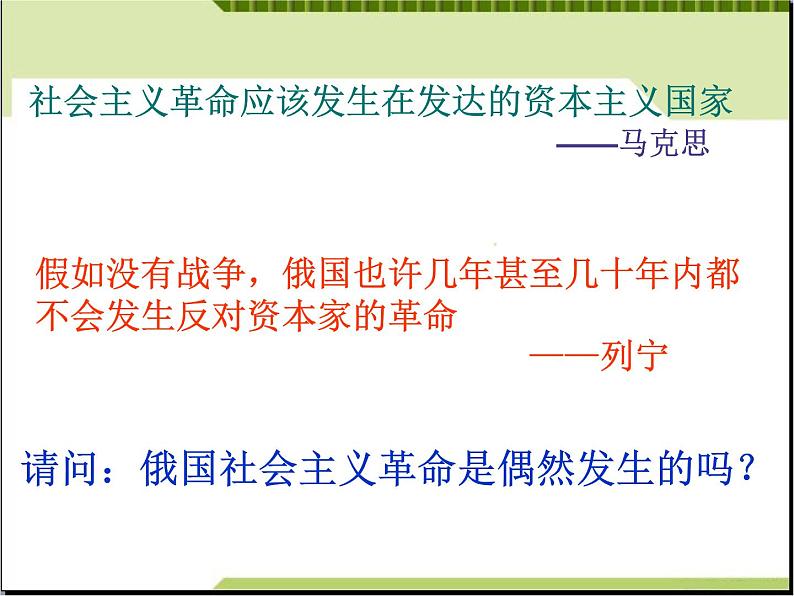 社会主义革命应该发生在发达的资本主义国家
——马克思

假如没有战争，俄国也许几年甚至几十年内都不会发生反对资本家的革命
——列宁

请问：俄国社会主义革命是偶然发生的吗？